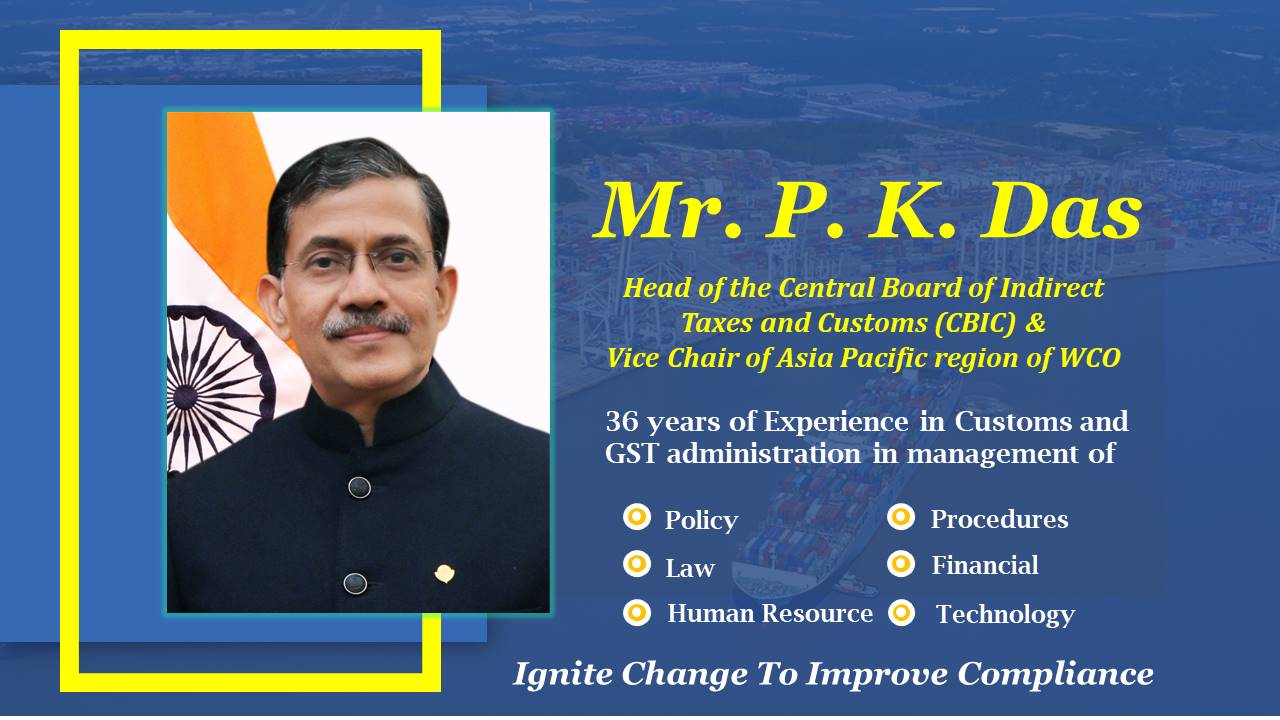 Mr. P. K. Das

Head of the Central Board of Indirect Taxes and Customs (CBIC) & Vice Chair of Asia Pacific region of WCO

36 years of Experience in Customs and GST administration in management of

Policy
Law
Human Resource
Procedures
Financial
Technology

Ignite Change To Improve Compliance